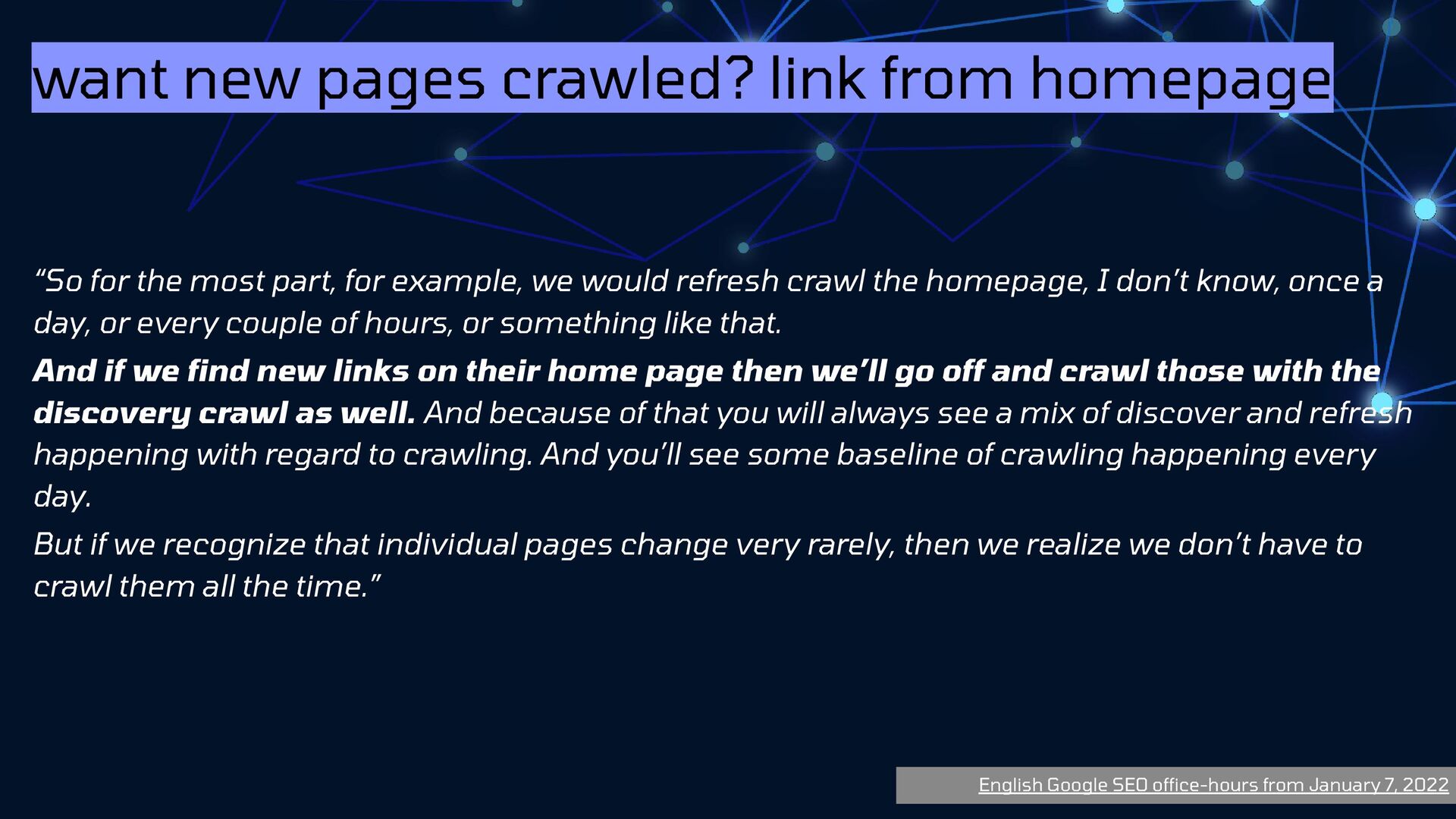 want new pages crawled? link from homepage

“So for the most part, for example, we would refresh crawl the homepage, I don’t know, once a day, or every couple of hours, or something like that.

And if we find new links on their home page then we’ll go off and crawl those with the discovery crawl as well. And because of that you will always see a mix of discover and refresh happening with regard to crawling. And you’ll see some baseline of crawling happening every day.

But if we recognize that individual pages change very rarely, then we realize we don’t have to crawl them all the time.”

English Google SEO office-hours from January 7, 2022